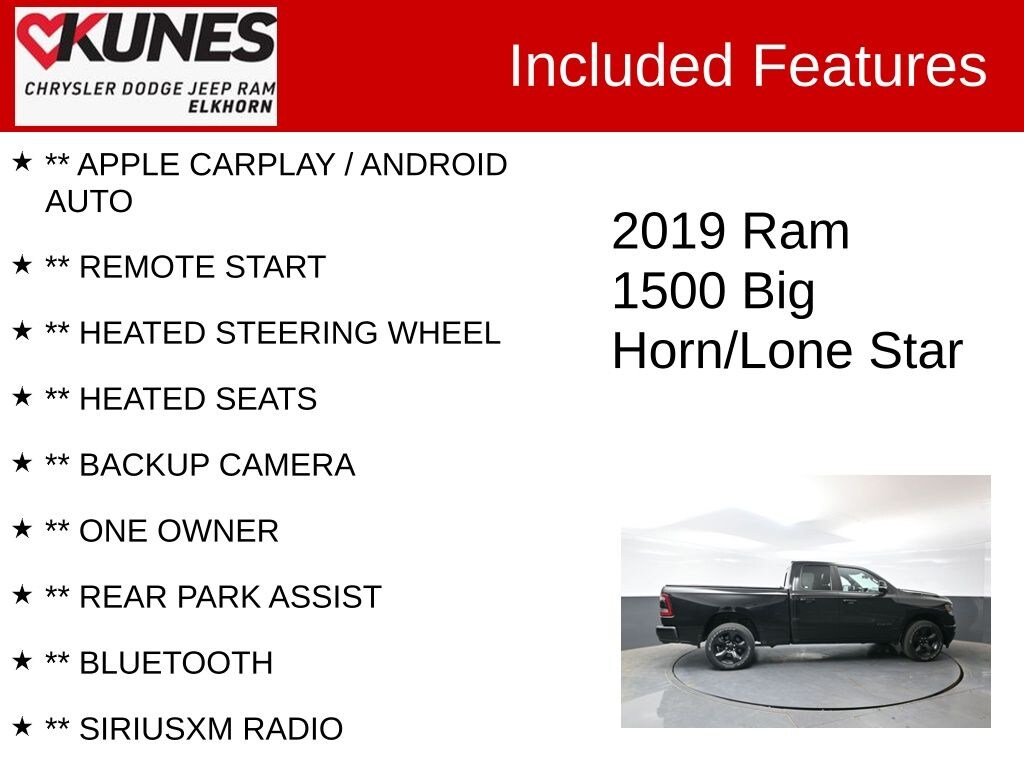 KUNES
CHRYSLER DODGE JEEP RAM
ELKHORN

Included Features

★ ** APPLE CARPLAY / ANDROID AUTO

★ ** REMOTE START

★ ** HEATED STEERING WHEEL

★ ** HEATED SEATS

★ ** BACKUP CAMERA

★ ** ONE OWNER

★ ** REAR PARK ASSIST

★ ** BLUETOOTH

★ ** SIRIUSXM RADIO

2019 Ram 1500 Big Horn/Lone Star